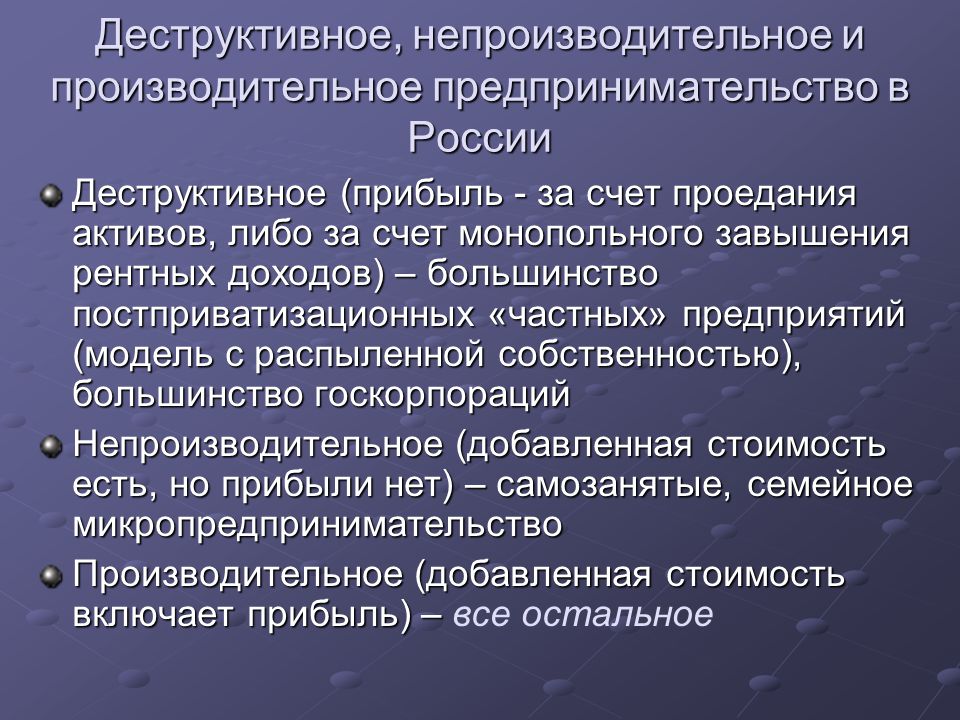 Деструктивное, непроизводительное и производительное предпринимательство в России

Деструктивное (прибыль - за счет проедания активов, либо за счет монопольного завышения рентных доходов) – большинство постприватизационных «частных» предприятий (модель с распыленной собственностью), большинство госкорпораций

Непроизводительное (добавленная стоимость есть, но прибыли нет) – самозанятые, семейное микропредпринимательство

Производительное (добавленная стоимость включает прибыль) – все остальное